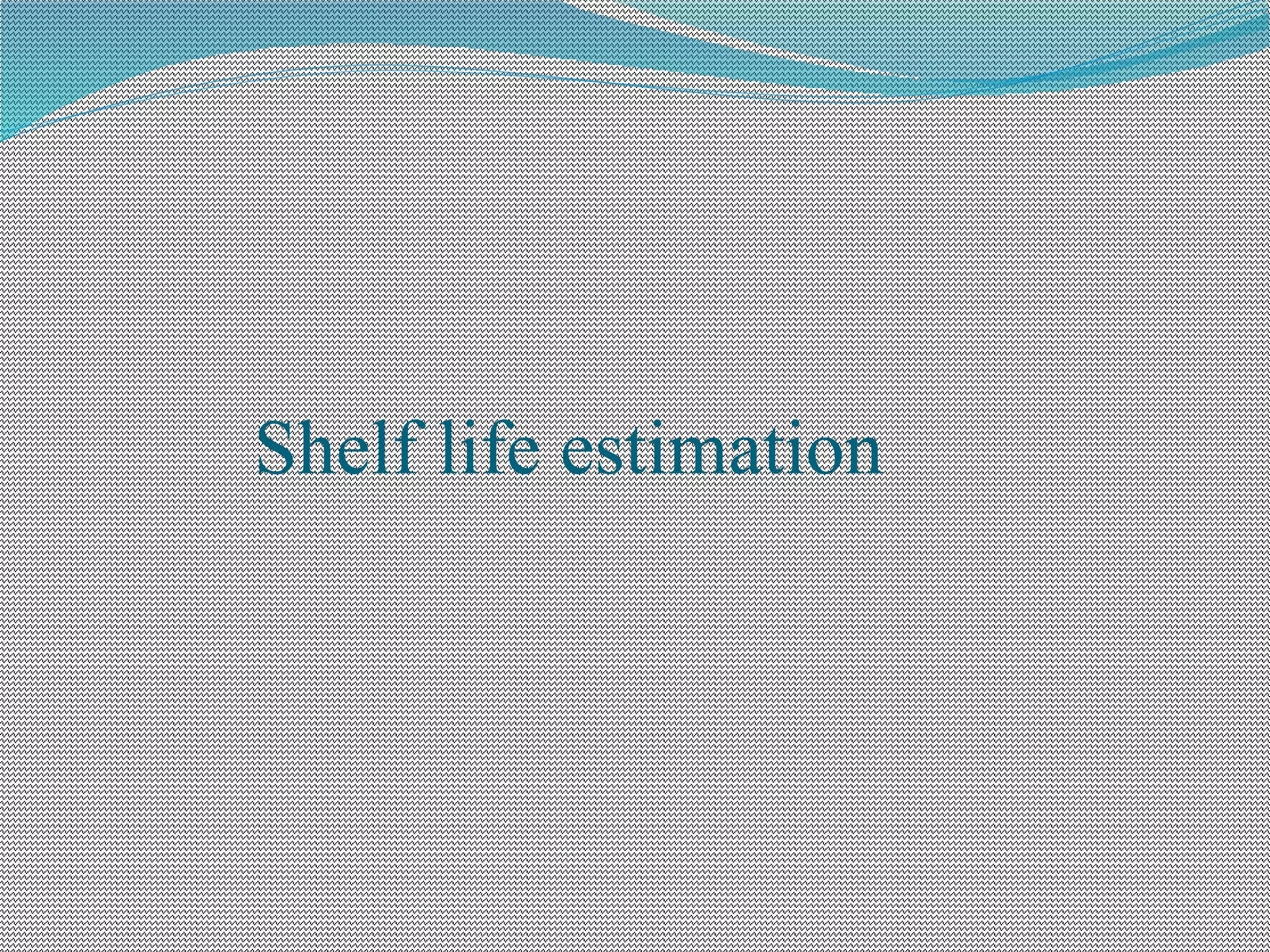 Shelf life estimation